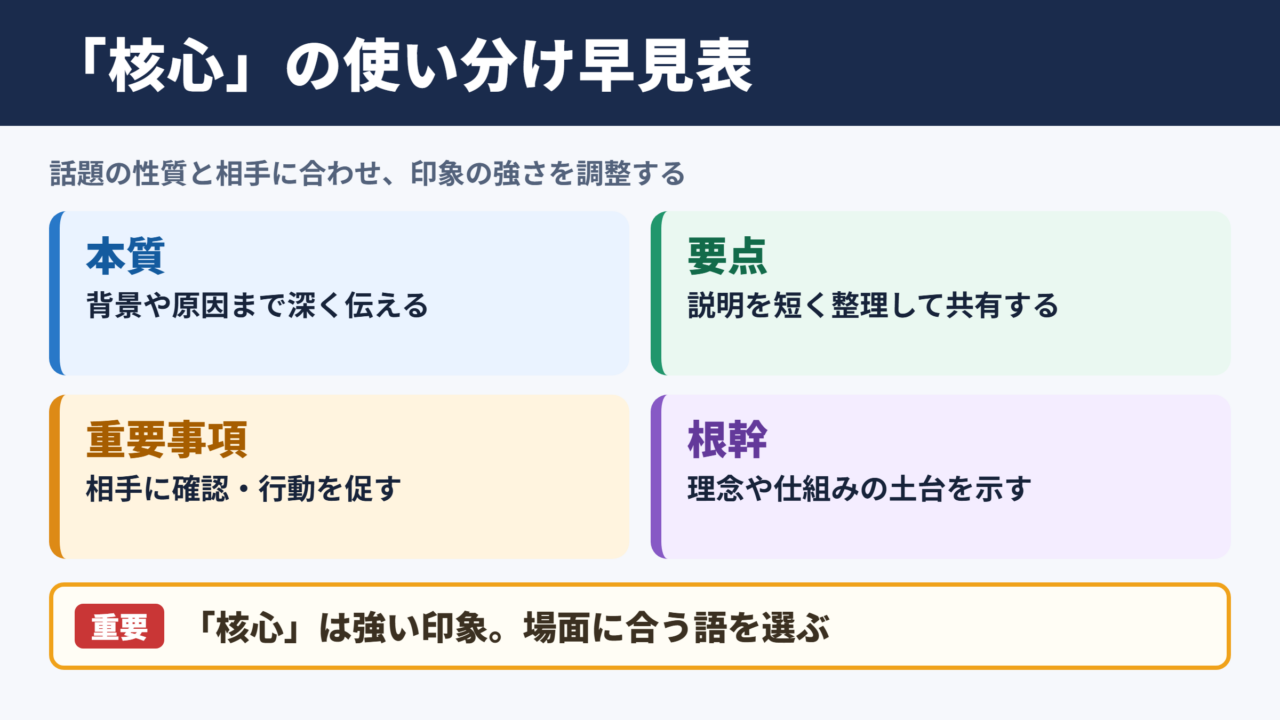 「核心」の使い分け早見表

話題の性質と相手に合わせ、印象の強さを調整する

本質
背景や原因まで深く伝える

要点
説明を短く整理して共有する

重要事項
相手に確認・行動を促す

根幹
理念や仕組みの土台を示す

重要 「核心」は強い印象。場面に合う語を選ぶ